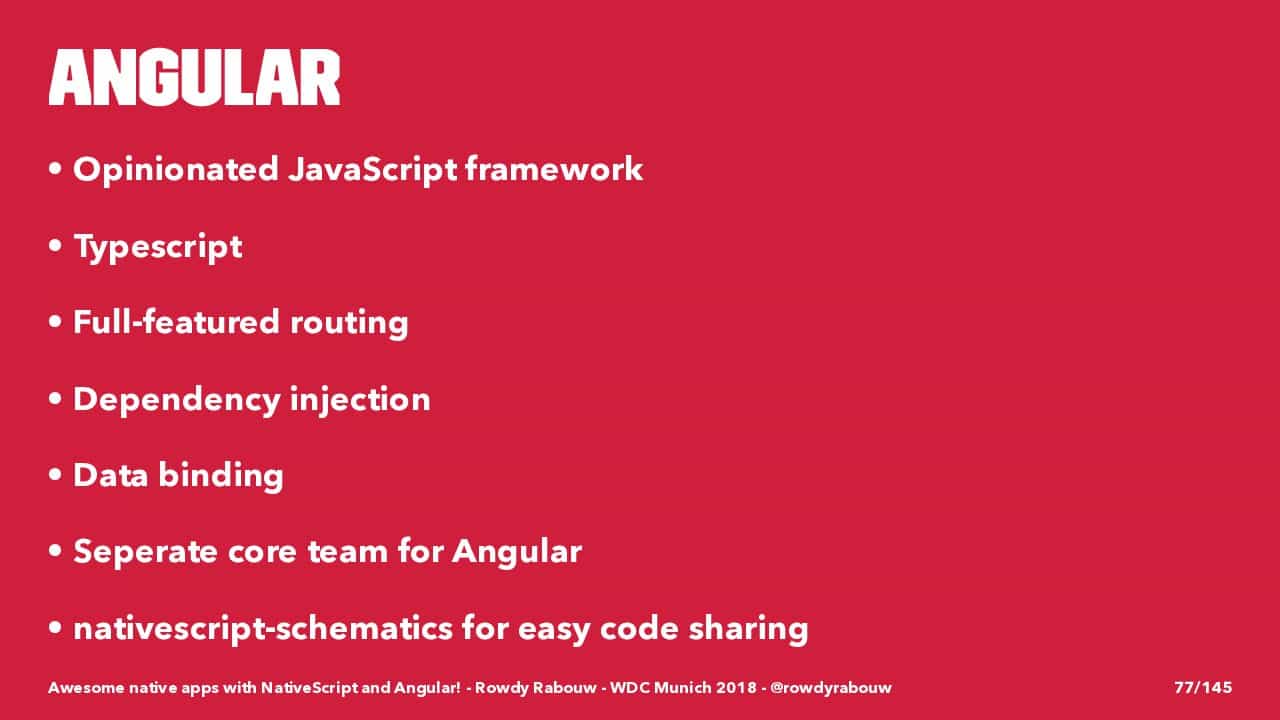 ANGULAR

• Opinionated JavaScript framework

• Typescript

• Full-featured routing

• Dependency injection

• Data binding

• Seperate core team for Angular

• nativescript-schematics for easy code sharing

Awesome native apps with NativeScript and Angular! - Rowdy Rabouw - WDC Munich 2018 - @rowdyrabouw

77/145